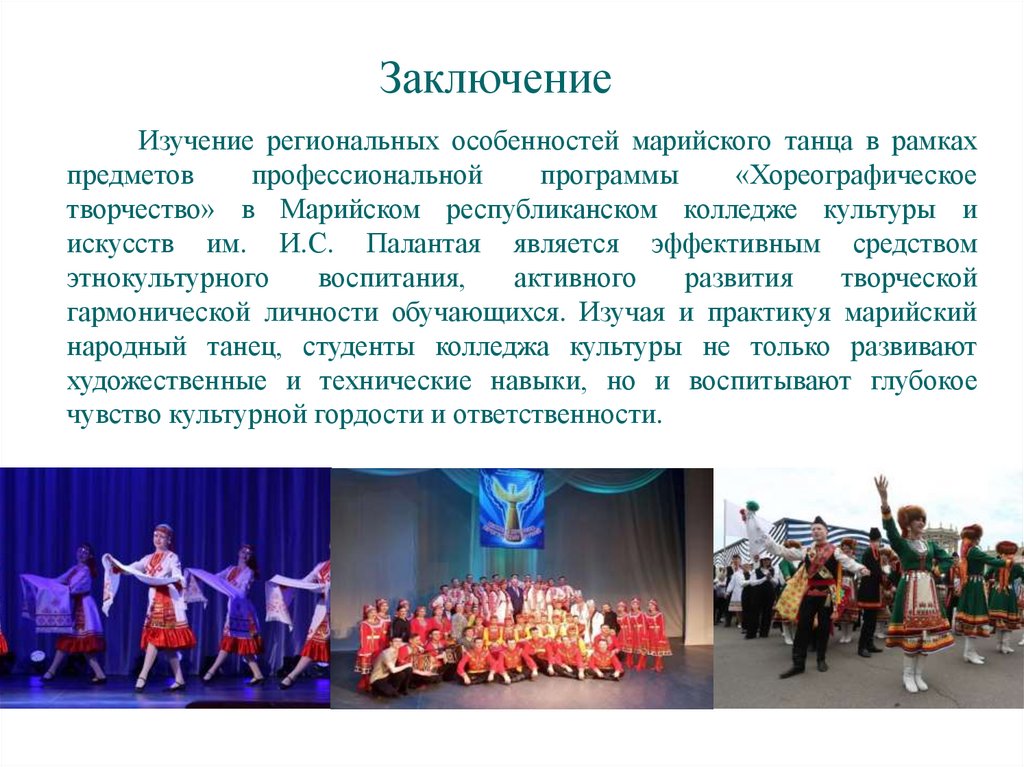 Заключение

Изучение региональных особенностей марийского танца в рамках предметов профессиональной программы «Хореографическое творчество» в Марийском республиканском колледже культуры и искусств им. И.С. Палантая является эффективным средством этнокультурного воспитания, активного развития творческой гармонической личности обучающихся. Изучая и практикуя марийский народный танец, студенты колледжа культуры не только развивают художественные и технические навыки, но и воспитывают глубокое чувство культурной гордости и ответственности.